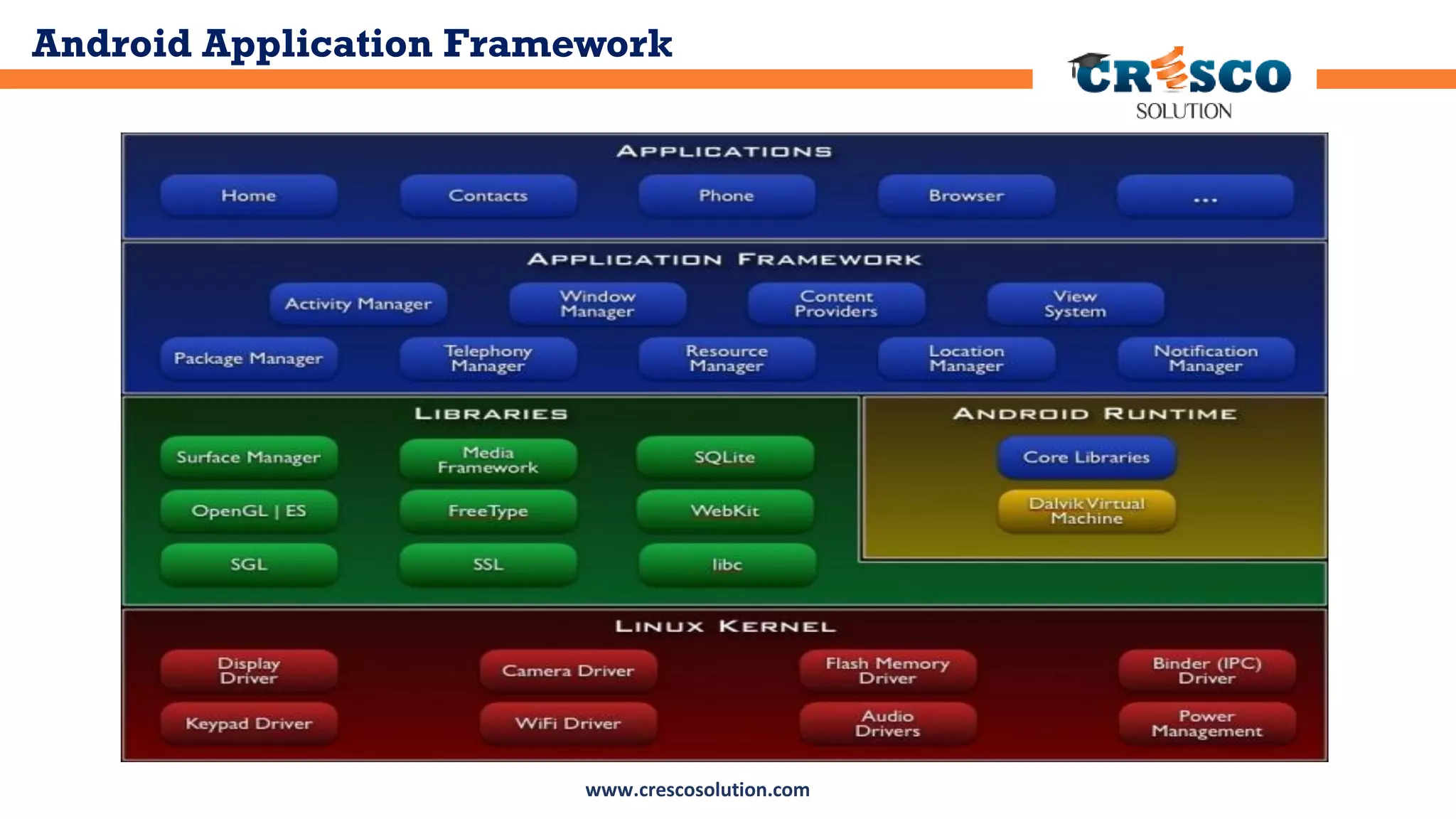 Android Application Framework

CRESCO SOLUTION

APPLICATIONS

Home Contacts Phone Browser ...

APPLICATION FRAMEWORK

Activity Manager Window Manager Content Providers View System

Package Manager Telephony Manager Resource Manager Location Manager Notification Manager

LIBRARIES

Surface Manager Media Framework SQLite

OpenGL | ES FreeType WebKit

SGL SSL libc

ANDROID RUNTIME

Core Libraries

Dalvik Virtual Machine

LINUX KERNEL

Display Driver Camera Driver Flash Memory Driver Binder (IPC) Driver

Keypad Driver WiFi Driver Audio Drivers Power Management

www.crescosolution.com